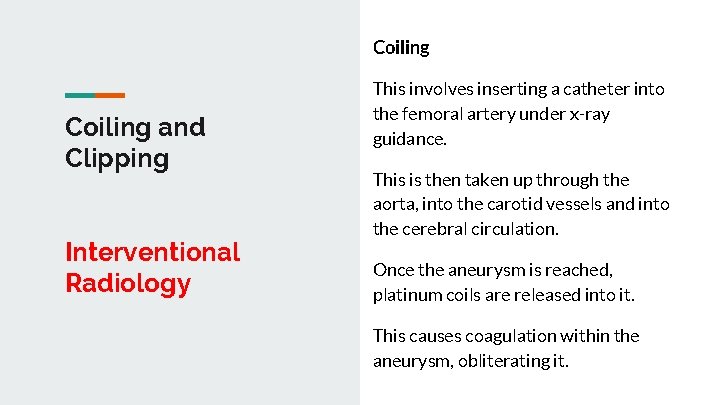 Coiling and Clipping

Interventional Radiology

Coiling

This involves inserting a catheter into the femoral artery under x-ray guidance.

This is then taken up through the aorta, into the carotid vessels and into the cerebral circulation.

Once the aneurysm is reached, platinum coils are released into it.

This causes coagulation within the aneurysm, obliterating it.